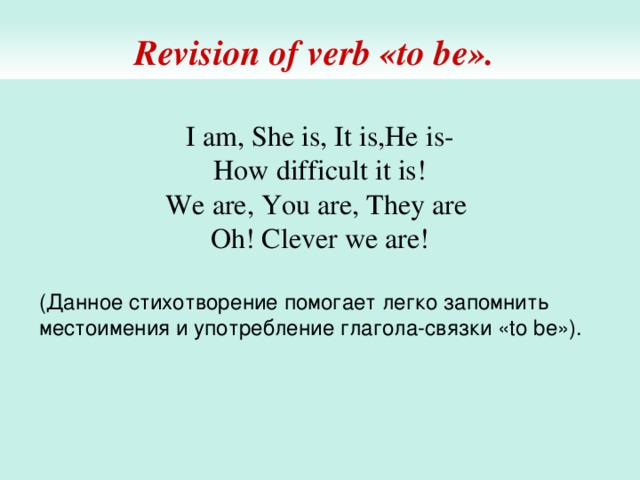 Revision of verb «to be».

I am, She is, It is,He is-
How difficult it is!
We are, You are, They are
Oh! Clever we are!

(Данное стихотворение помогает легко запомнить местоимения и употребление глагола-связки «to be»).